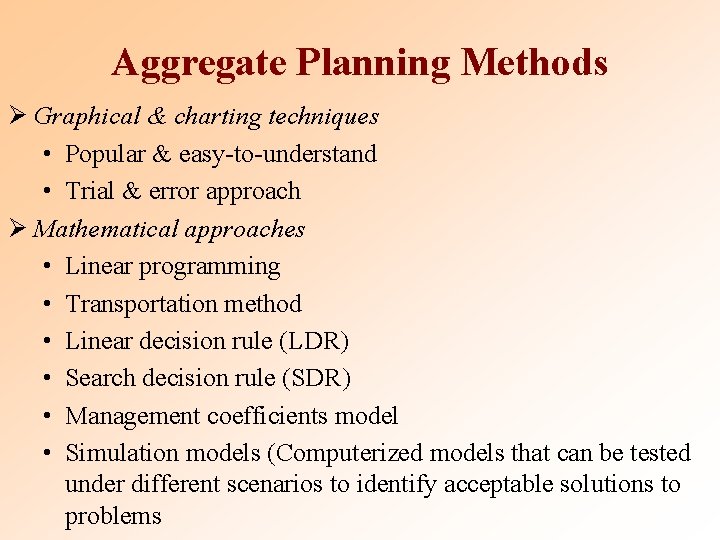 Aggregate Planning Methods

➢ Graphical & charting techniques
• Popular & easy-to-understand
• Trial & error approach

➢ Mathematical approaches
• Linear programming
• Transportation method
• Linear decision rule (LDR)
• Search decision rule (SDR)
• Management coefficients model
• Simulation models (Computerized models that can be tested under different scenarios to identify acceptable solutions to problems